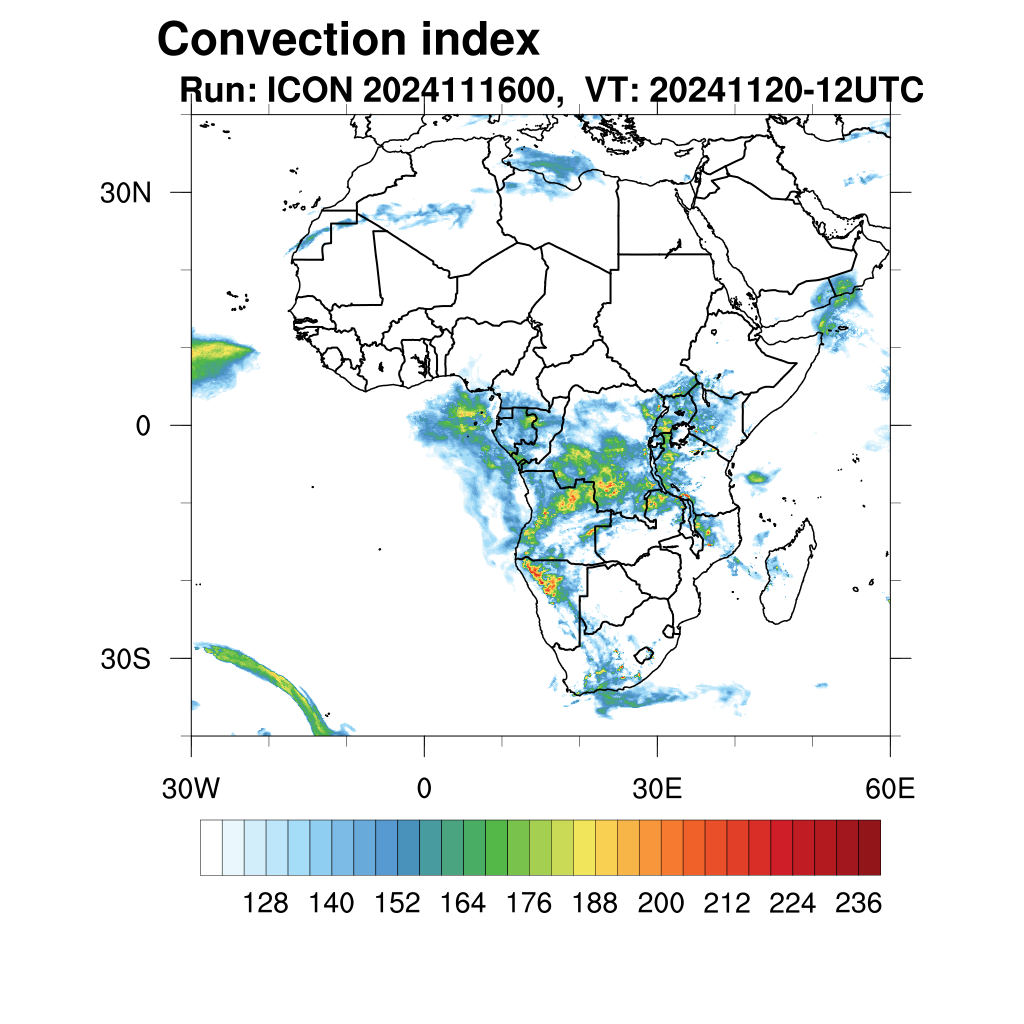 Convection index
Run: ICON 2024111600, VT: 20241120-12UTC

30N
0
30S

30W
0
30E
60E

128 140 152 164 176 188 200 212 224 236